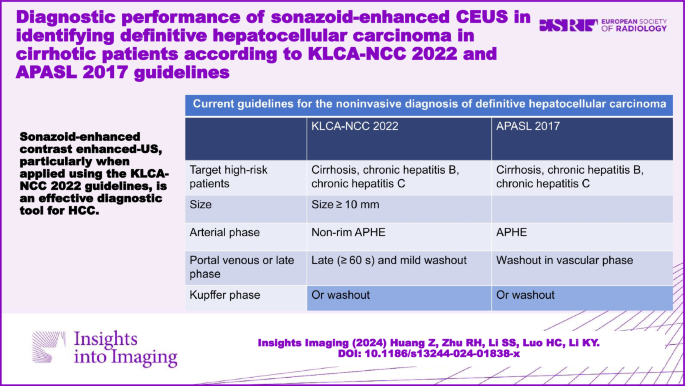 Diagnostic performance of sonazoid-enhanced CEUS in identifying definitive hepatocellular carcinoma in cirrhotic patients according to KLCA-NCC 2022 and APASL 2017 guidelines

ESR EUROPEAN SOCIETY OF RADIOLOGY

Sonazoid-enhanced contrast enhanced-US, particularly when applied using the KLCA-NCC 2022 guidelines, is an effective diagnostic tool for HCC.

Current guidelines for the noninvasive diagnosis of definitive hepatocellular carcinoma

| | KLCA-NCC 2022 | APASL 2017 |
|---|---|---|
| Target high-risk patients | Cirrhosis, chronic hepatitis B, chronic hepatitis C | Cirrhosis, chronic hepatitis B, chronic hepatitis C |
| Size | Size ≥ 10 mm | |
| Arterial phase | Non-rim APHE | APHE |
| Portal venous or late phase | Late (≥ 60 s) and mild washout | Washout in vascular phase |
| Kupffer phase | Or washout | Or washout |

Insights into Imaging

Insights Imaging (2024) Huang Z, Zhu RH, Li SS, Luo HC, Li KY.
DOI: 10.1186/s13244-024-01838-x